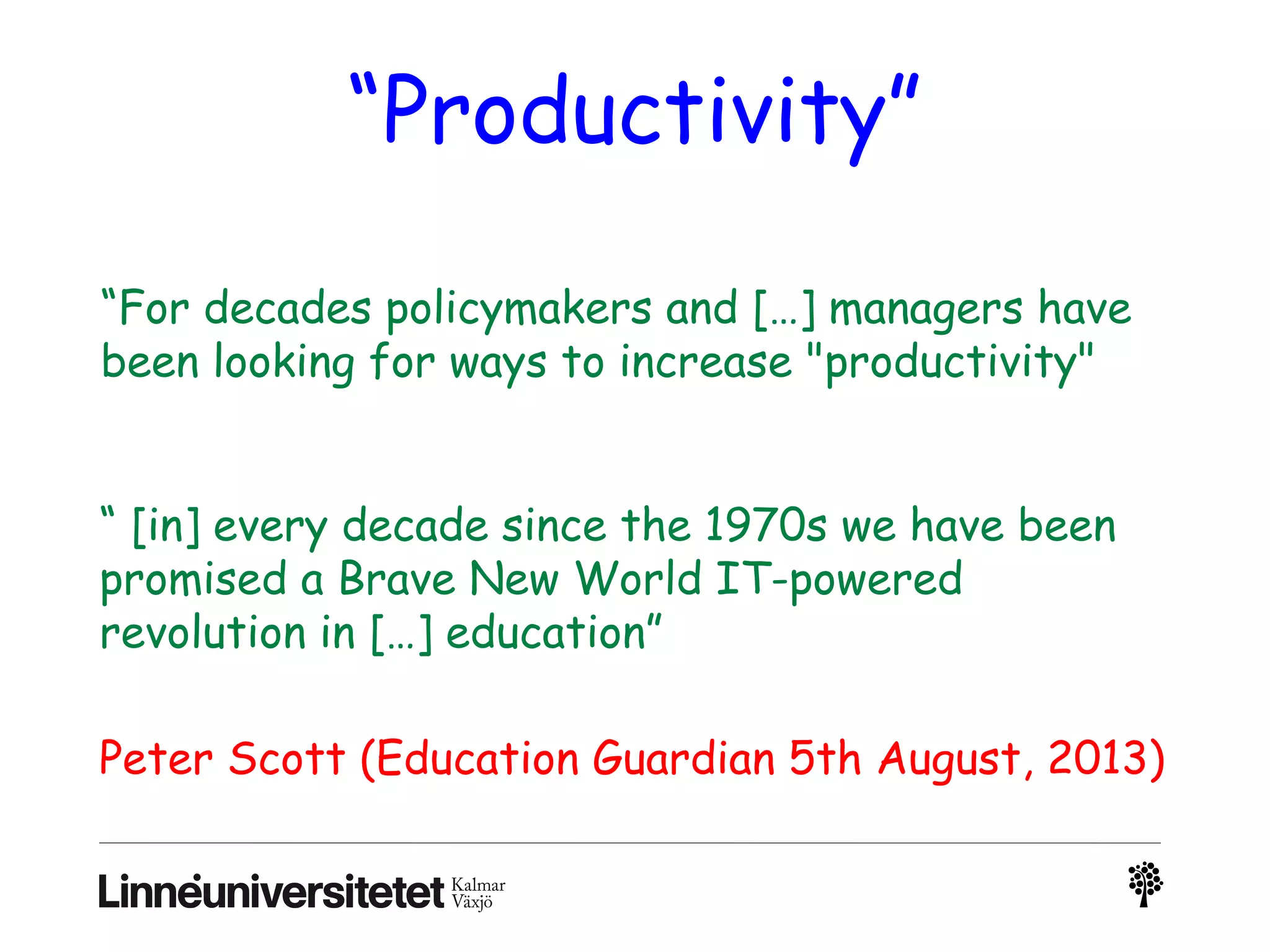 “Productivity”

“For decades policymakers and […] managers have been looking for ways to increase "productivity"

“ [in] every decade since the 1970s we have been promised a Brave New World IT-powered revolution in […] education”

Peter Scott (Education Guardian 5th August, 2013)

Linnéuniversitetet Kalmar Växjö